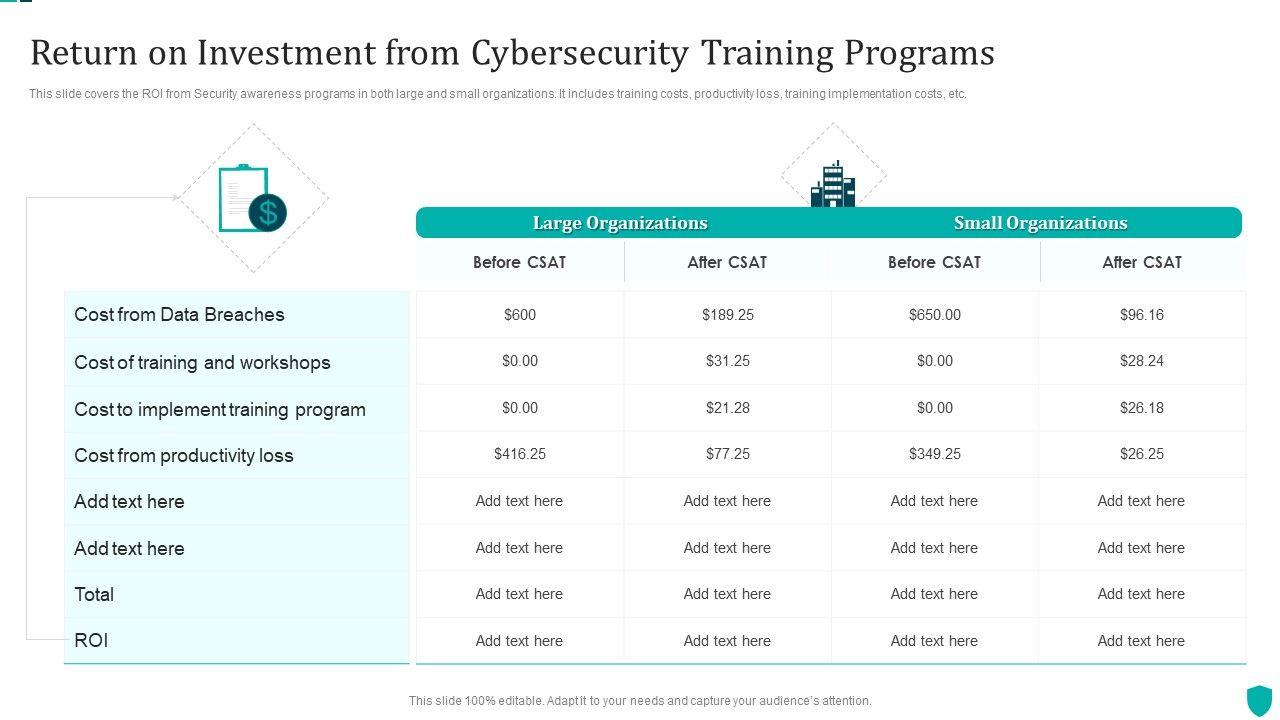 Return on Investment from Cybersecurity Training Programs

This slide covers the ROI from Security awareness programs in both large and small organizations. It includes training costs, productivity loss, training implementation costs, etc.

| | Large Organizations | | Small Organizations | |
|---|---|---|---|---|
| | Before CSAT | After CSAT | Before CSAT | After CSAT |
| Cost from Data Breaches | \$600 | \$189.25 | \$650.00 | \$96.16 |
| Cost of training and workshops | \$0.00 | \$31.25 | \$0.00 | \$28.24 |
| Cost to implement training program | \$0.00 | \$21.28 | \$0.00 | \$26.18 |
| Cost from productivity loss | \$416.25 | \$77.25 | \$349.25 | \$26.25 |
| Add text here | Add text here | Add text here | Add text here | Add text here |
| Add text here | Add text here | Add text here | Add text here | Add text here |
| Total | Add text here | Add text here | Add text here | Add text here |
| ROI | Add text here | Add text here | Add text here | Add text here |

This slide 100% editable. Adapt it to your needs and capture your audience's attention.